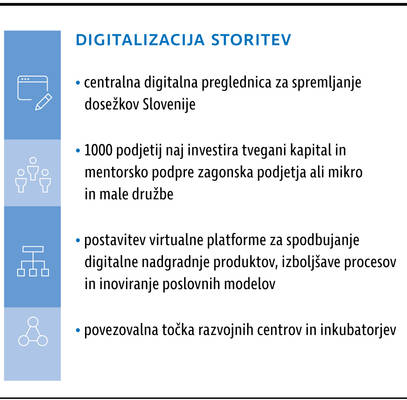 DIGITALIZACIJA STORITEV

• centralna digitalna preglednica za spremljanje dosežkov Slovenije

• 1000 podjetij naj investira tvegani kapital in mentorsko podpre zagonska podjetja ali mikro in male družbe

• postavitev virtualne platforme za spodbujanje digitalne nadgradnje produktov, izboljšave procesov in inoviranje poslovnih modelov

• povezovalna točka razvojnih centrov in inkubatorjev